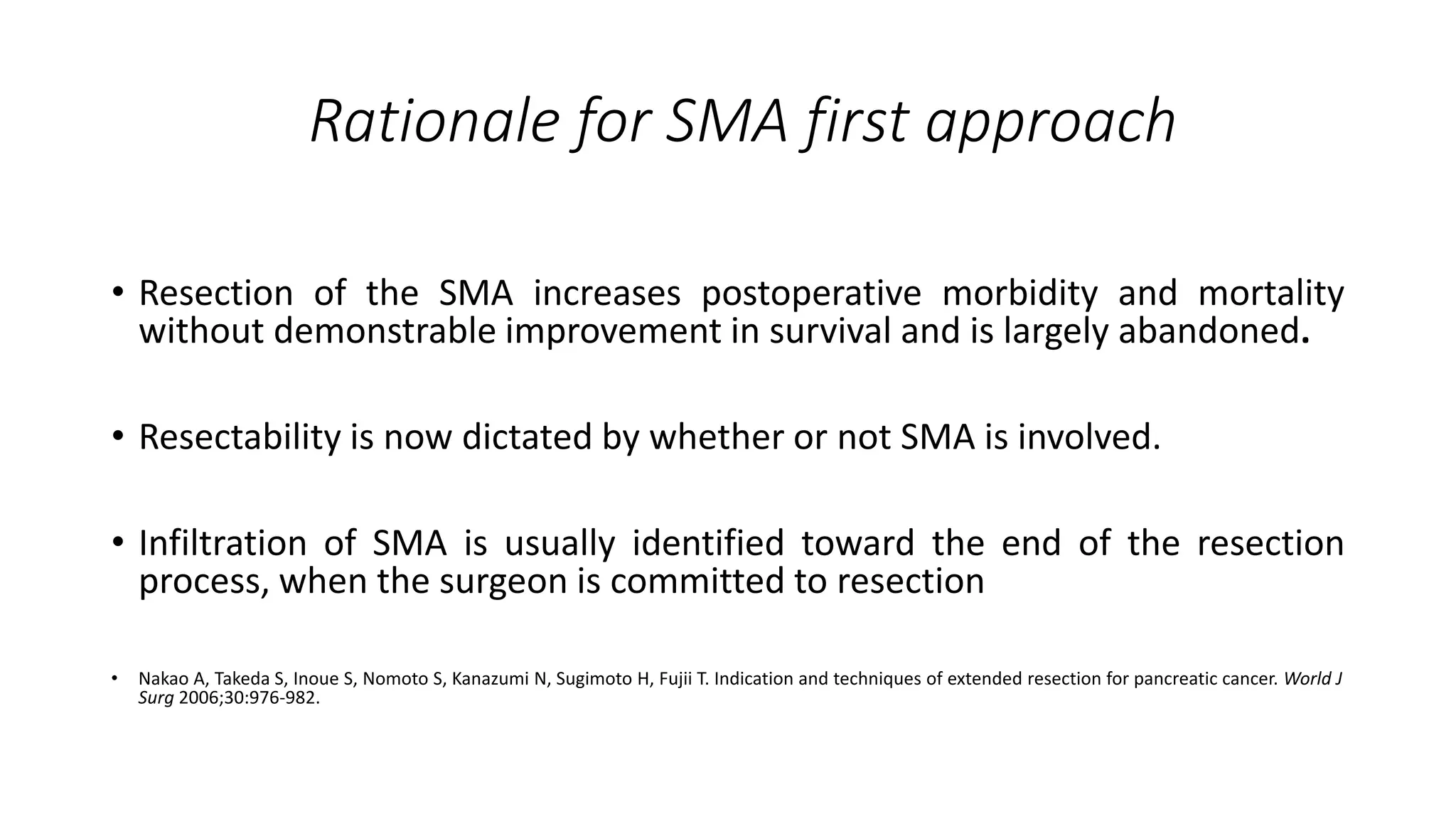 Rationale for SMA first approach

• Resection of the SMA increases postoperative morbidity and mortality without demonstrable improvement in survival and is largely abandoned.

• Resectability is now dictated by whether or not SMA is involved.

• Infiltration of SMA is usually identified toward the end of the resection process, when the surgeon is committed to resection

• Nakao A, Takeda S, Inoue S, Nomoto S, Kanazumi N, Sugimoto H, Fujii T. Indication and techniques of extended resection for pancreatic cancer. World J Surg 2006;30:976-982.